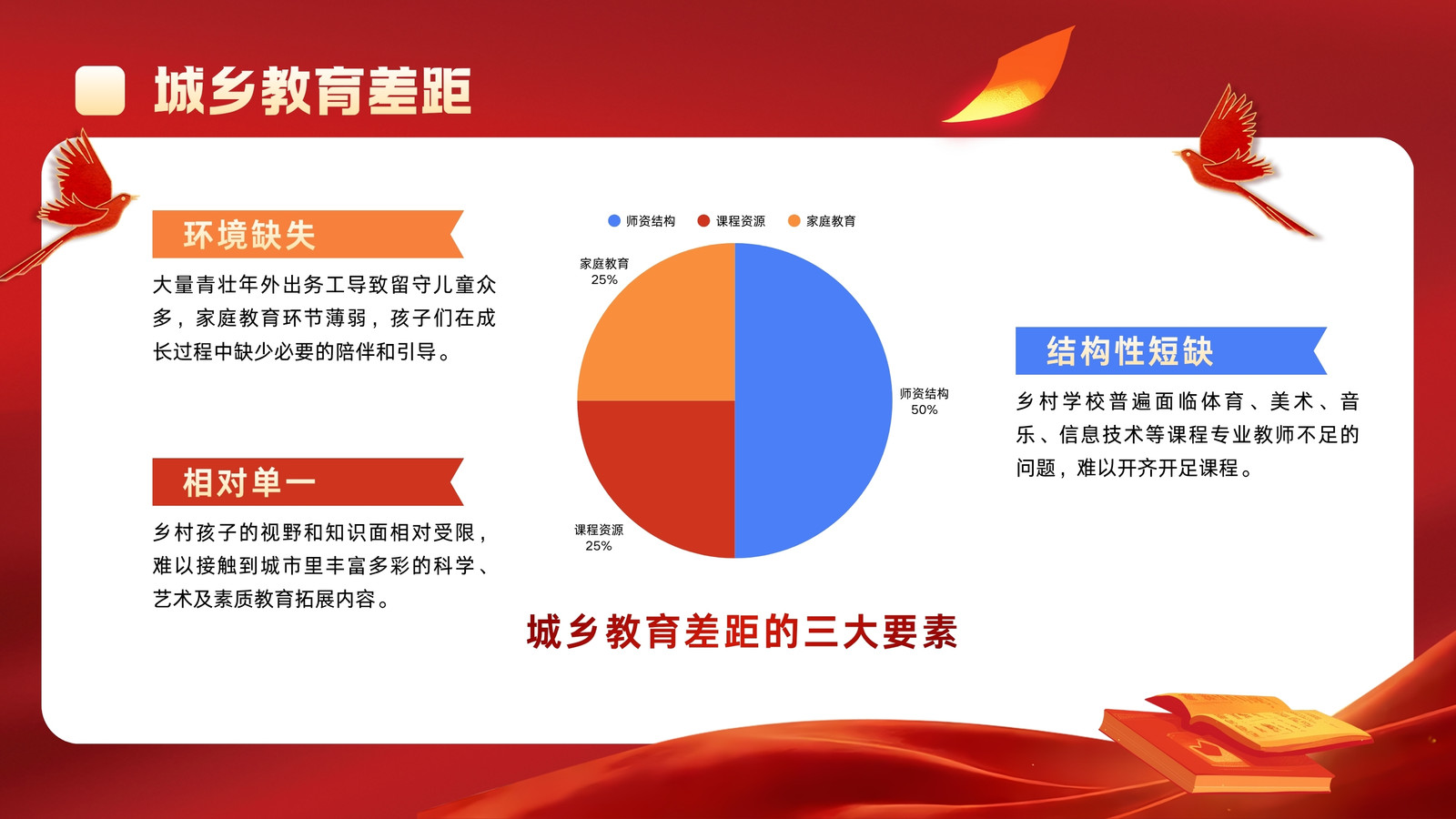 城乡教育差距

环境缺失

大量青壮年外出务工导致留守儿童众多，家庭教育环节薄弱，孩子们在成长过程中缺少必要的陪伴和引导。

相对单一

乡村孩子的视野和知识面相对受限，难以接触到城市里丰富多彩的科学、艺术及素质教育拓展内容。

师资结构 课程资源 家庭教育

家庭教育
25%

师资结构
50%

课程资源
25%

城乡教育差距的三大要素

结构性短缺

乡村学校普遍面临体育、美术、音乐、信息技术等课程专业教师不足的问题，难以开齐开足课程。